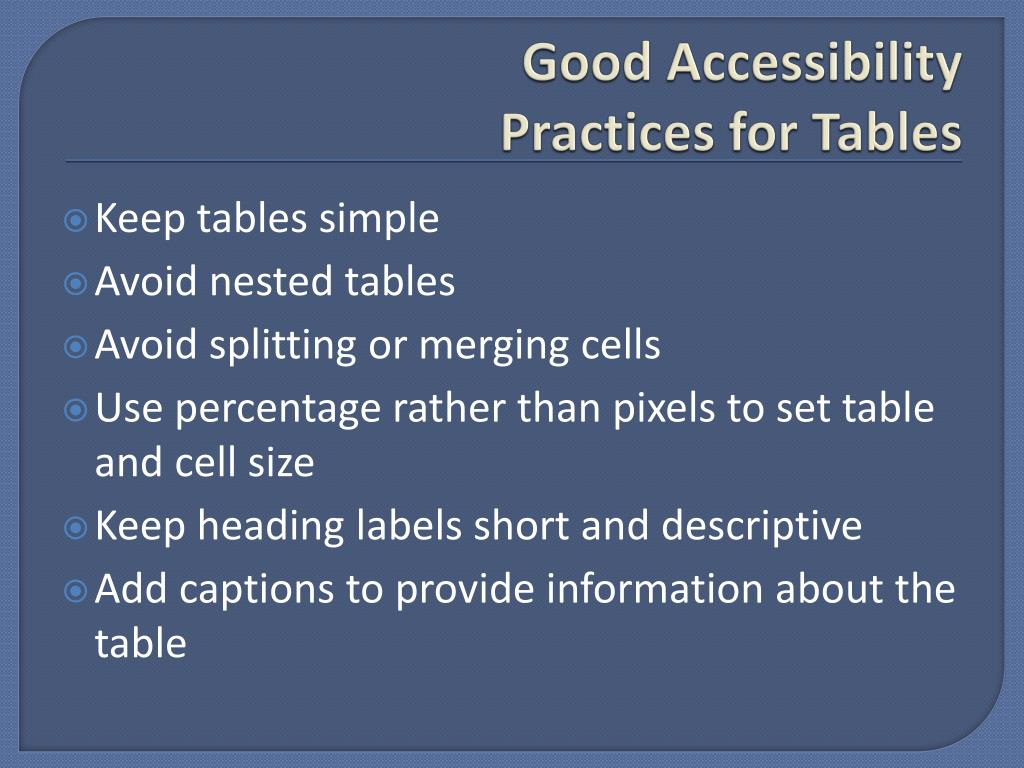 Good Accessibility Practices for Tables

Keep tables simple
Avoid nested tables
Avoid splitting or merging cells
Use percentage rather than pixels to set table and cell size
Keep heading labels short and descriptive
Add captions to provide information about the table